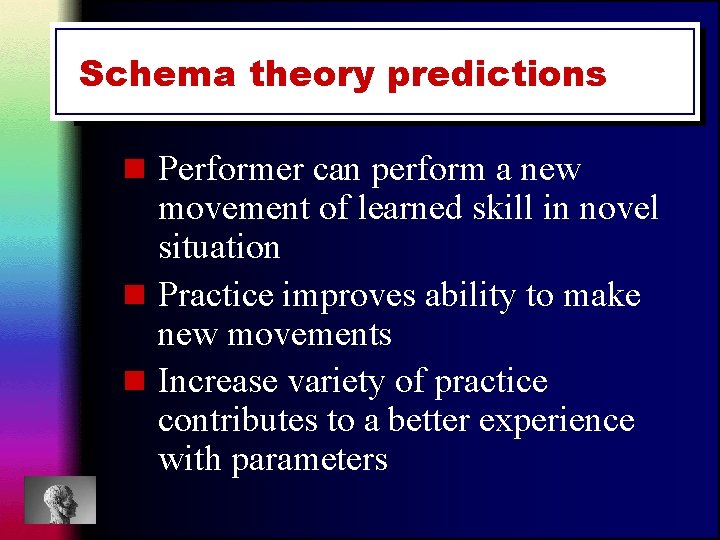 Schema theory predictions

Performer can perform a new movement of learned skill in novel situation

Practice improves ability to make new movements

Increase variety of practice contributes to a better experience with parameters